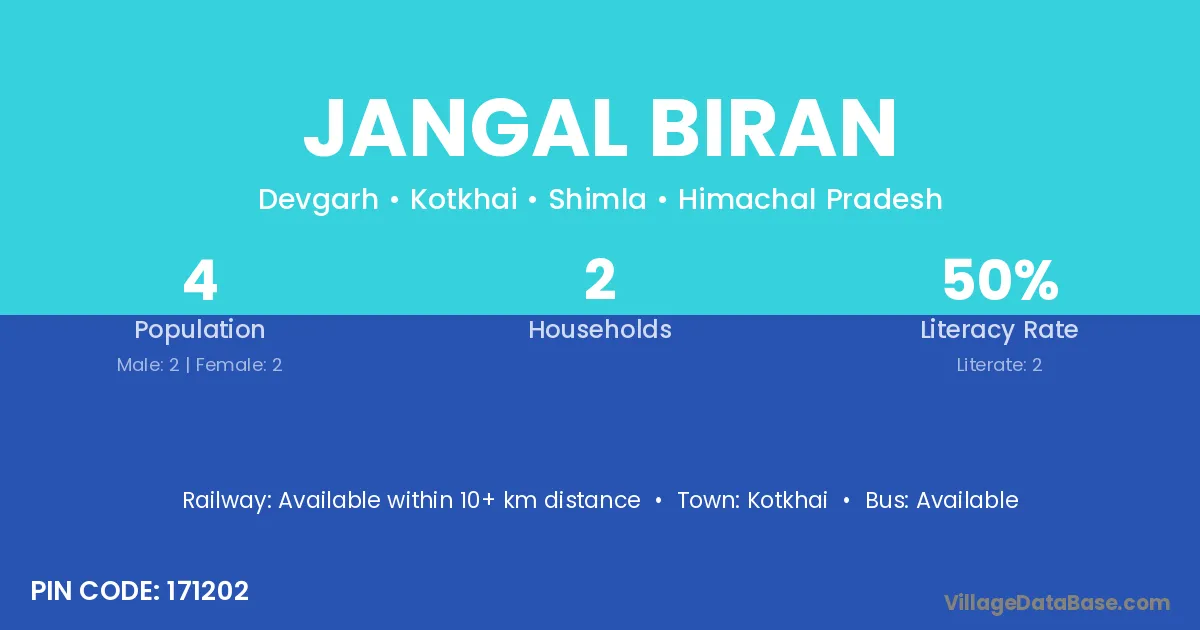 JANGAL BIRAN

Devgarh • Kotkhai • Shimla • Himachal Pradesh

4
Population
Male: 2 | Female: 2

2
Households

50%
Literacy Rate
Literate: 2

Railway: Available within 10+ km distance • Town: Kotkhai • Bus: Available

PIN CODE: 171202

VillageDataBase.com